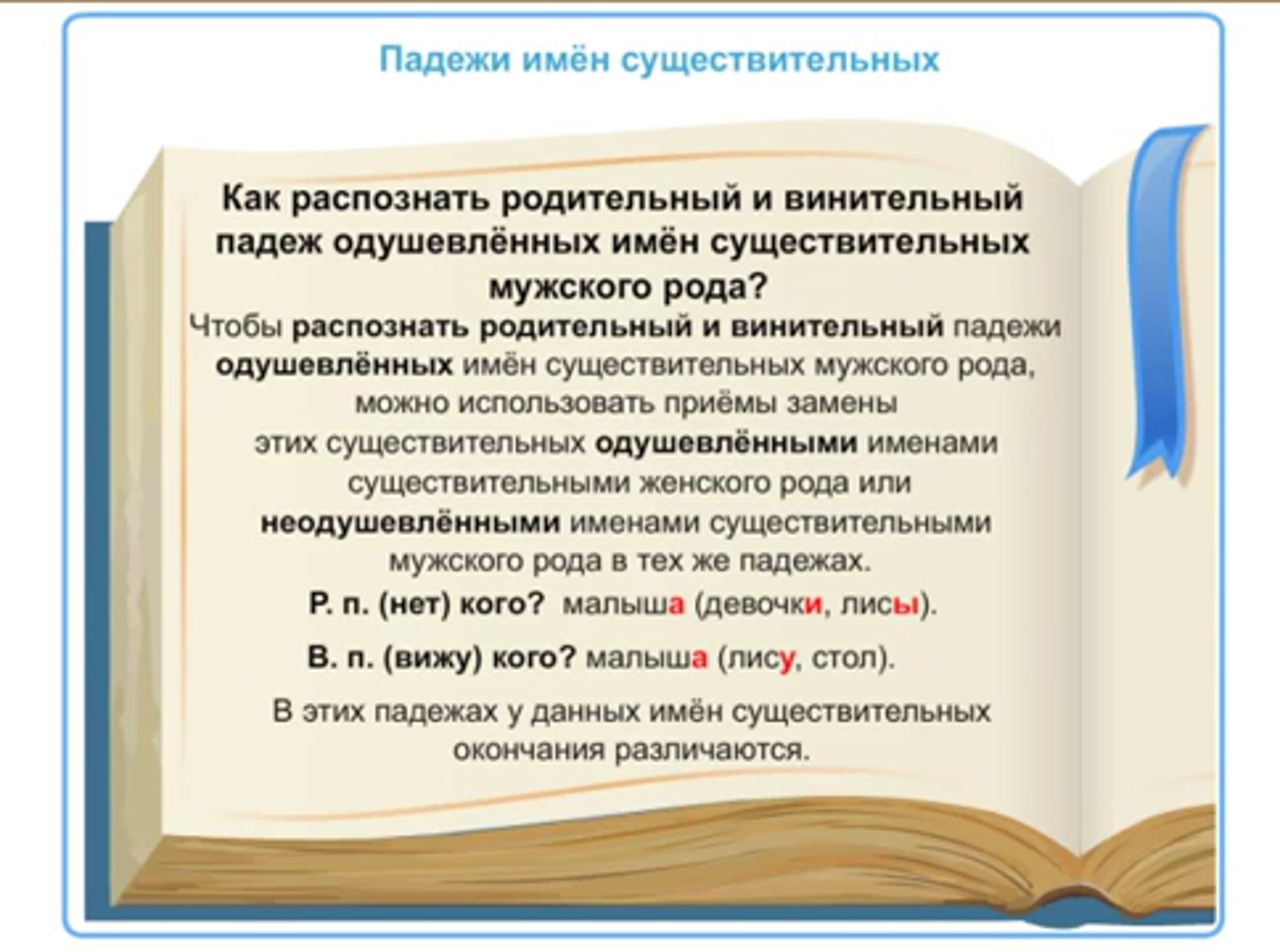 Падежи имён существительных

Как распознать родительный и винительный падеж одушевлённых имён существительных мужского рода?

Чтобы распознать родительный и винительный падежи одушевлённых имён существительных мужского рода, можно использовать приёмы замены этих существительных одушевлёнными именами существительными женского рода или неодушевлёнными именами существительными мужского рода в тех же падежах.

Р. п. (нет) кого? малыша (девочки, лисы).

В. п. (вижу) кого? малыша (лису, стол).

В этих падежах у данных имён существительных окончания различаются.